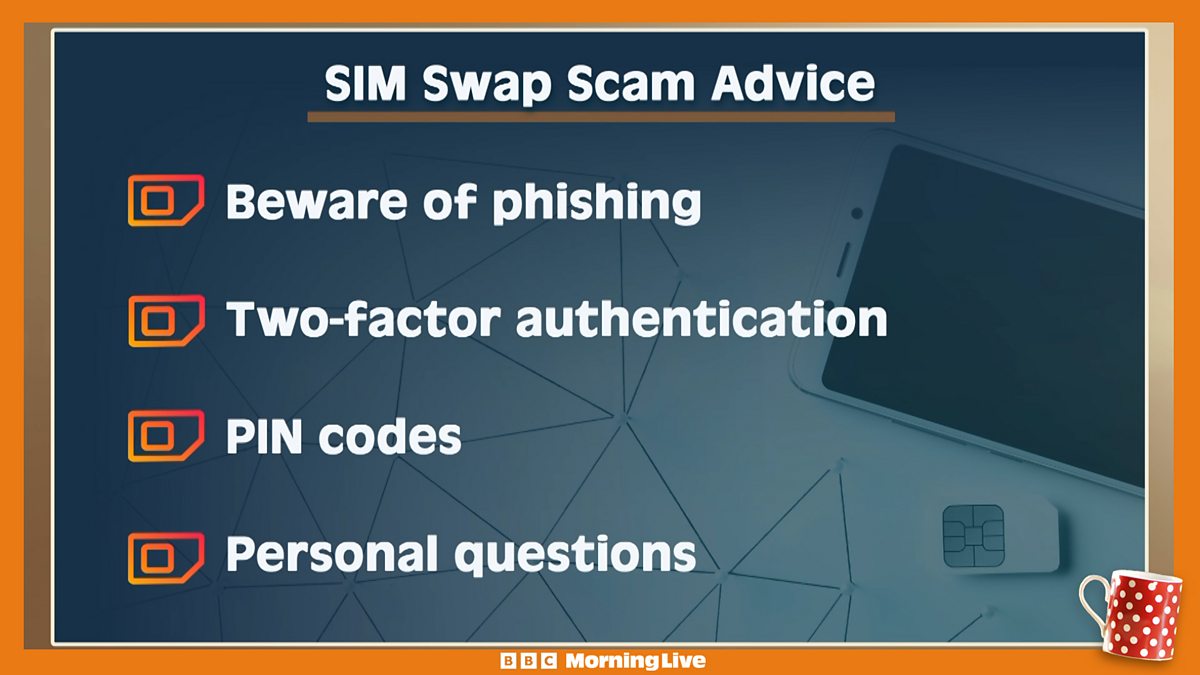 SIM Swap Scam Advice

Beware of phishing

Two-factor authentication

PIN codes

Personal questions

BBC Morning Live